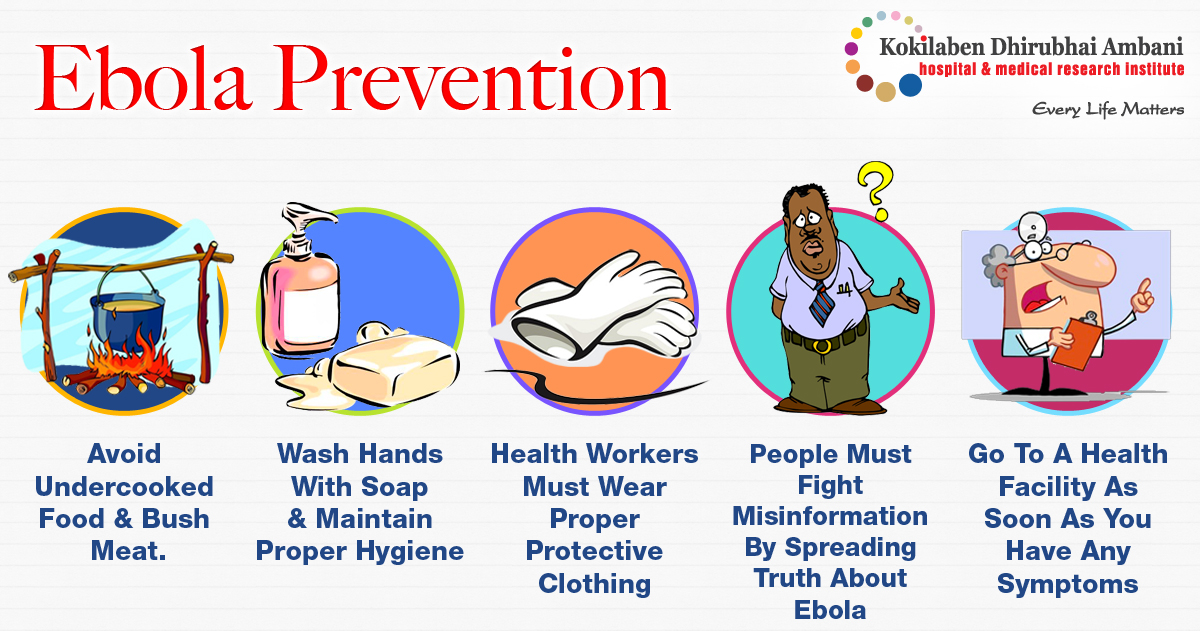 Ebola Prevention

Kokilaben Dhirubhai Ambani
hospital & medical research institute
Every Life Matters

?

Avoid Undercooked Food & Bush Meat.

Wash Hands With Soap & Maintain Proper Hygiene

Health Workers Must Wear Proper Protective Clothing

People Must Fight Misinformation By Spreading Truth About Ebola

Go To A Health Facility As Soon As You Have Any Symptoms